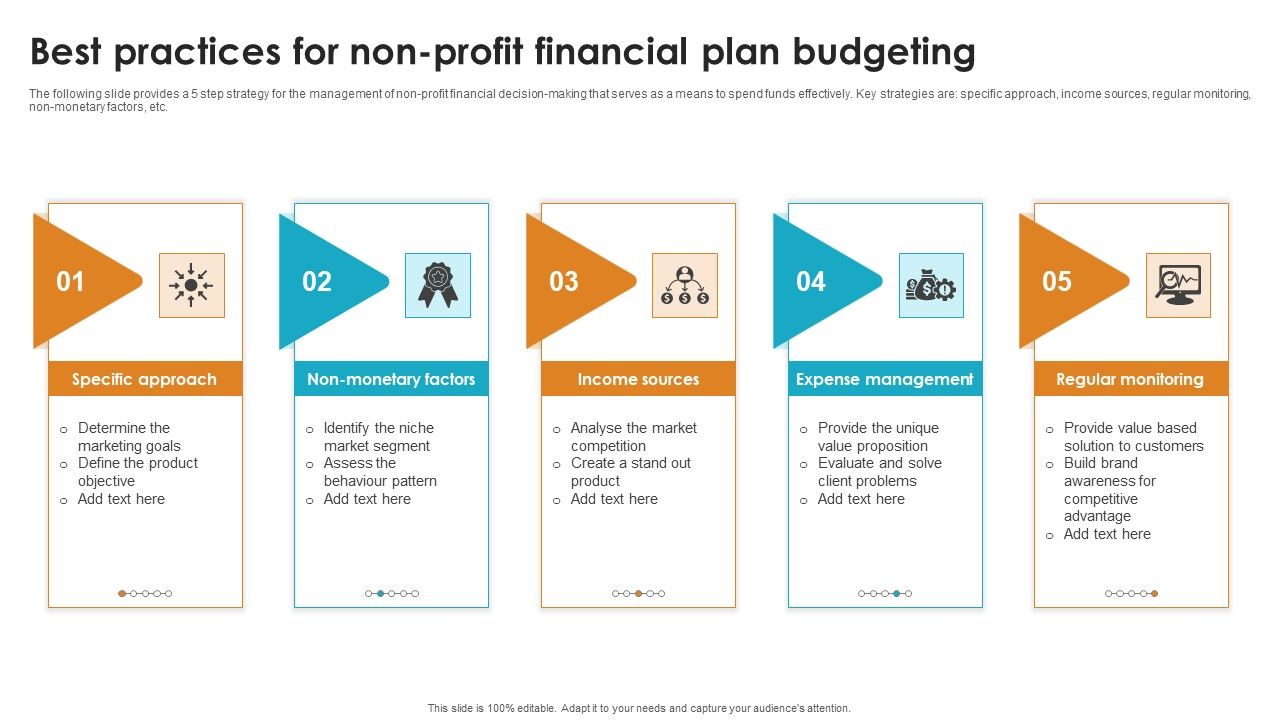 Best practices for non-profit financial plan budgeting

The following slide provides a 5 step strategy for the management of non-profit financial decision-making that serves as a means to spend funds effectively. Key strategies are: specific approach, income sources, regular monitoring, non-monetary factors, etc.

01

Specific approach

o Determine the marketing goals
o Define the product objective
o Add text here

02

Non-monetary factors

o Identify the niche market segment
o Assess the behaviour pattern
o Add text here

03

Income sources

o Analyse the market competition
o Create a stand out product
o Add text here

04

Expense management

o Provide the unique value proposition
o Evaluate and solve client problems
o Add text here

05

Regular monitoring

o Provide value based solution to customers
o Build brand awareness for competitive advantage
o Add text here

This slide is 100% editable. Adapt it to your needs and capture your audience's attention.